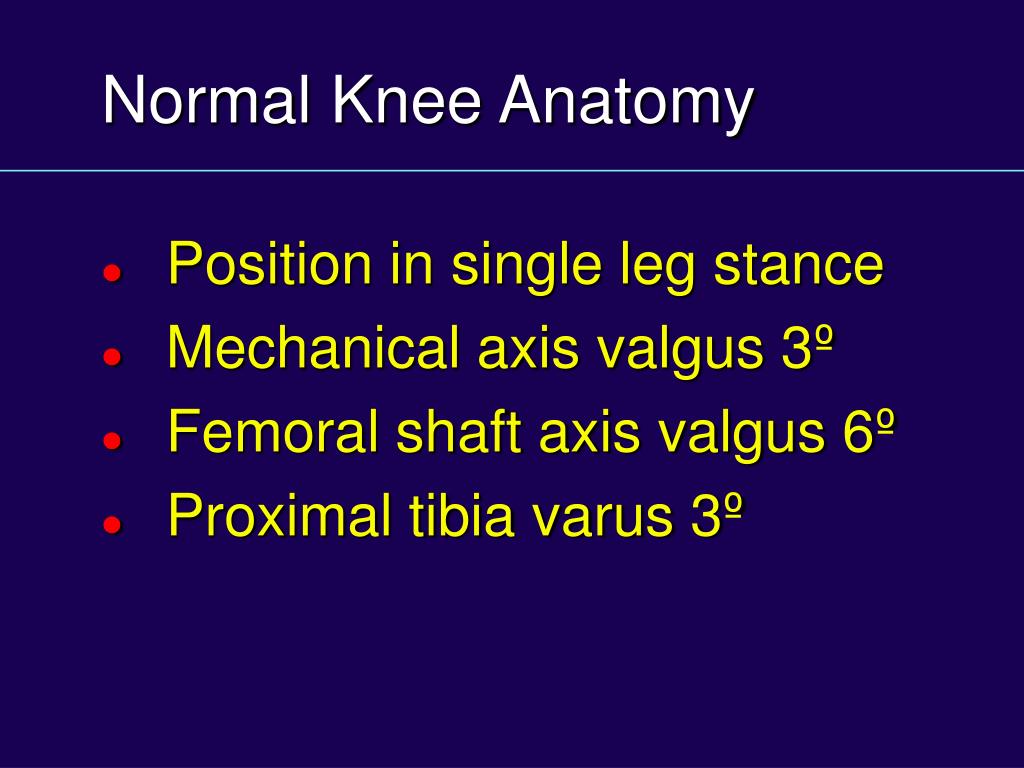 Normal Knee Anatomy

- Position in single leg stance
- Mechanical axis valgus 3º
- Femoral shaft axis valgus 6º
- Proximal tibia varus 3º